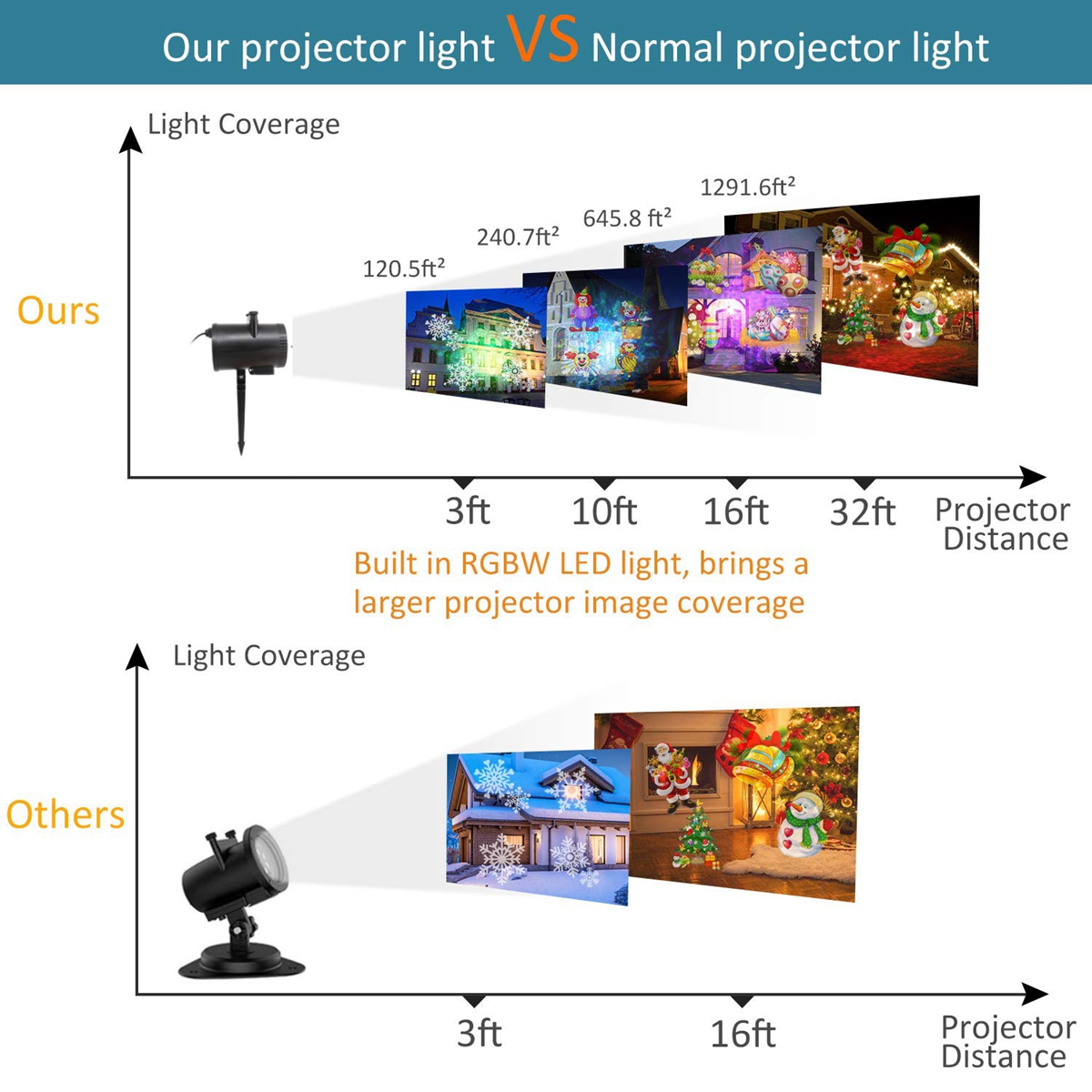 Our projector light VS Normal projector light

Light Coverage

Ours

120.5ft²

240.7ft²

645.8 ft²

1291.6ft²

3ft 10ft 16ft 32ft Projector Distance

Built in RGBW LED light, brings a larger projector image coverage

Light Coverage

Others

3ft 16ft Projector Distance